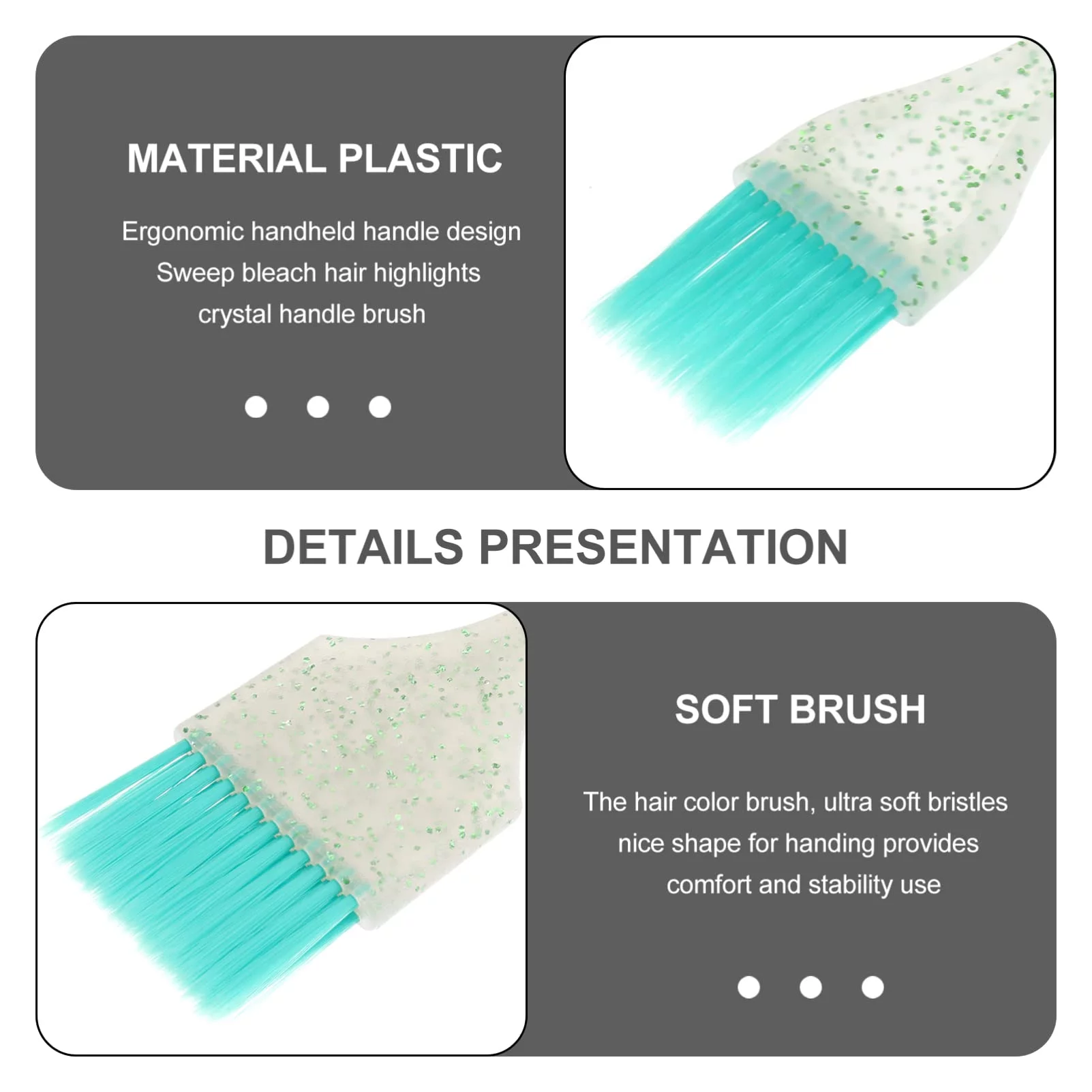 MATERIAL PLASTIC

Ergonomic handheld handle design
Sweep bleach hair highlights
crystal handle brush

DETAILS PRESENTATION

SOFT BRUSH

The hair color brush, ultra soft bristles
nice shape for handing provides
comfort and stability use